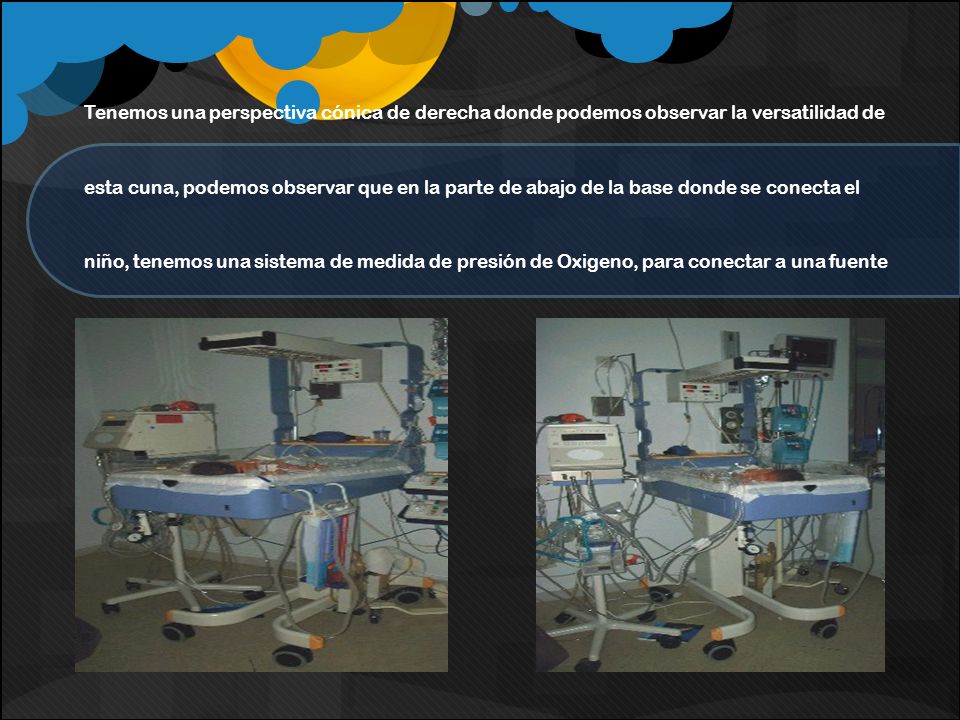 Tenemos una perspectiva cónica de derecha donde podemos observar la versatilidad de esta cuna, podemos observar que en la parte de abajo de la base donde se conecta el niño, tenemos una sistema de medida de presión de Oxigeno, para conectar a una fuente